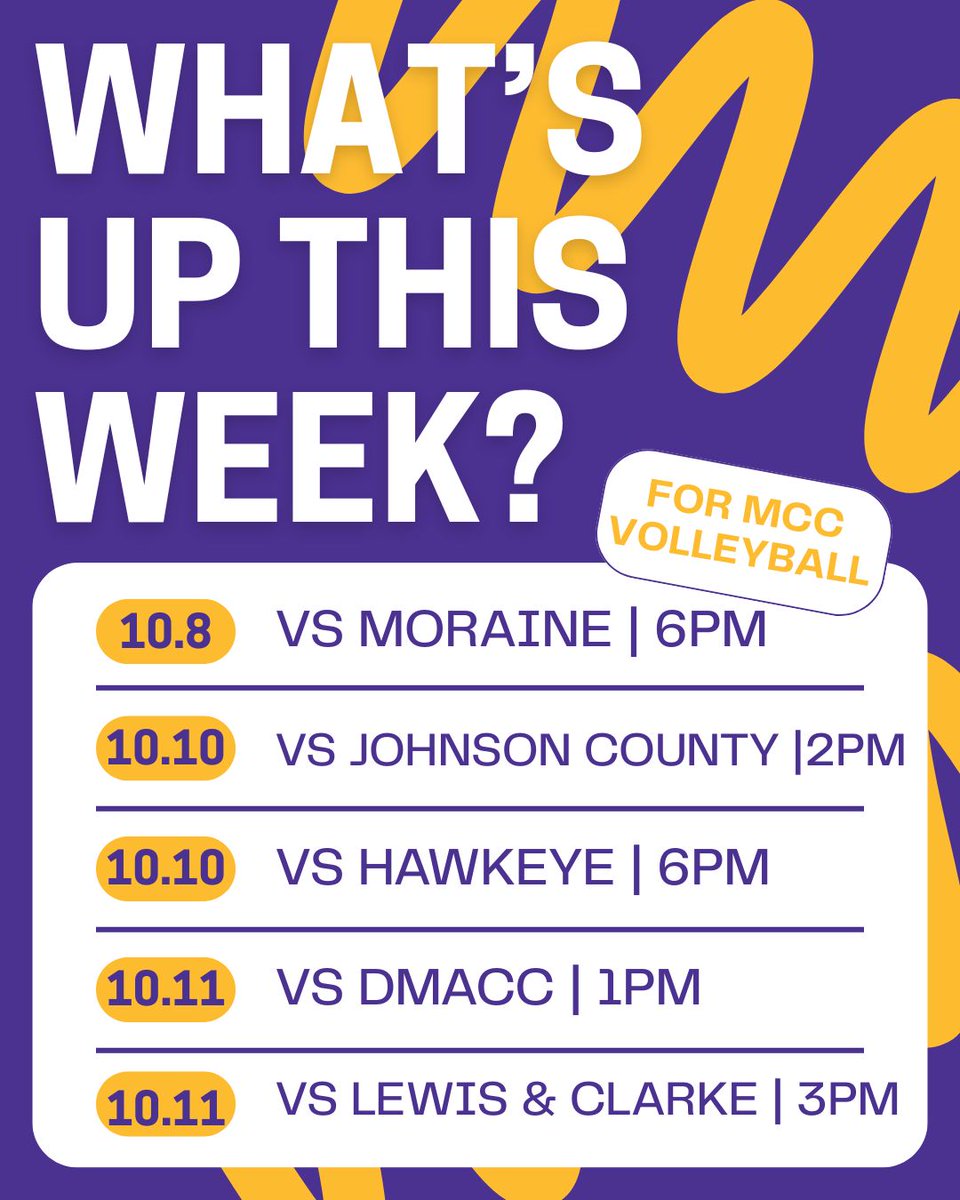 WHAT'S UP THIS WEEK?

FOR MCC VOLLEYBALL

10.8 VS MORAINE | 6PM

10.10 VS JOHNSON COUNTY |2PM

10.10 VS HAWKEYE | 6PM

10.11 VS DMACC | 1PM

10.11 VS LEWIS & CLARKE | 3PM